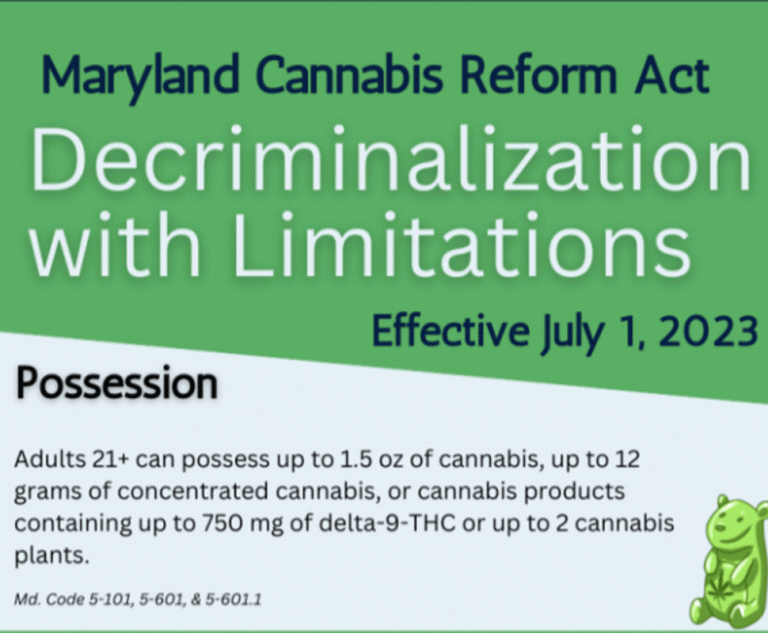 Maryland Cannabis Reform Act

Decriminalization with Limitations

Effective July 1, 2023

Possession

Adults 21+ can possess up to 1.5 oz of cannabis, up to 12 grams of concentrated cannabis, or cannabis products containing up to 750 mg of delta-9-THC or up to 2 cannabis plants.

Md. Code 5-101, 5-601, & 5-601.1